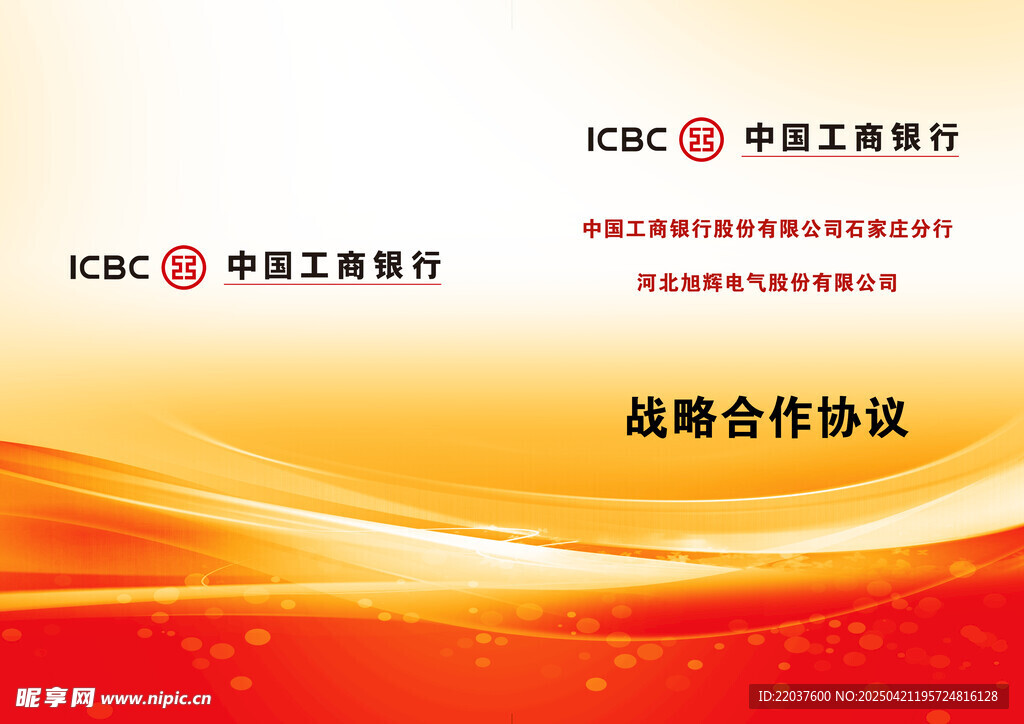 ICBC 中国工商银行

ICBC 中国工商银行

中国工商银行股份有限公司石家庄分行

河北旭辉电气股份有限公司

战略合作协议

昵享网 www.nipic.cn

ID:22037600 NO:20250421195724816128